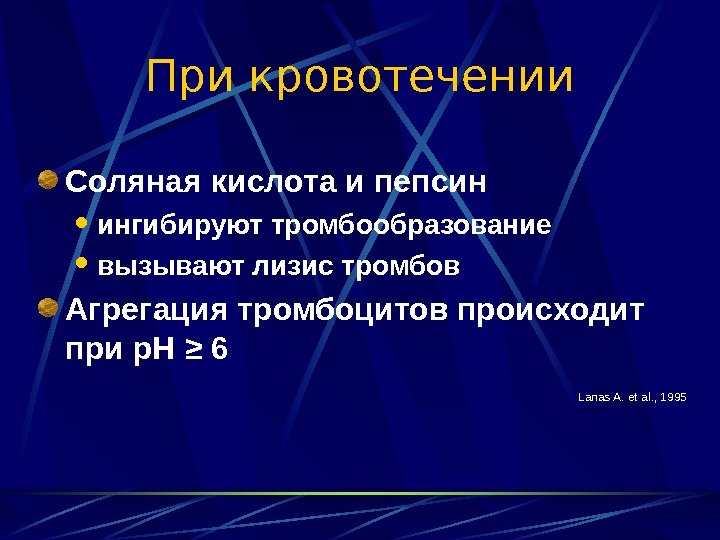 При кровотечении

Соляная кислота и пепсин

ингибируют тромбообразование

вызывают лизис тромбов

Агрегация тромбоцитов происходит при pH ≥ 6

Lanas A. et al., 1995